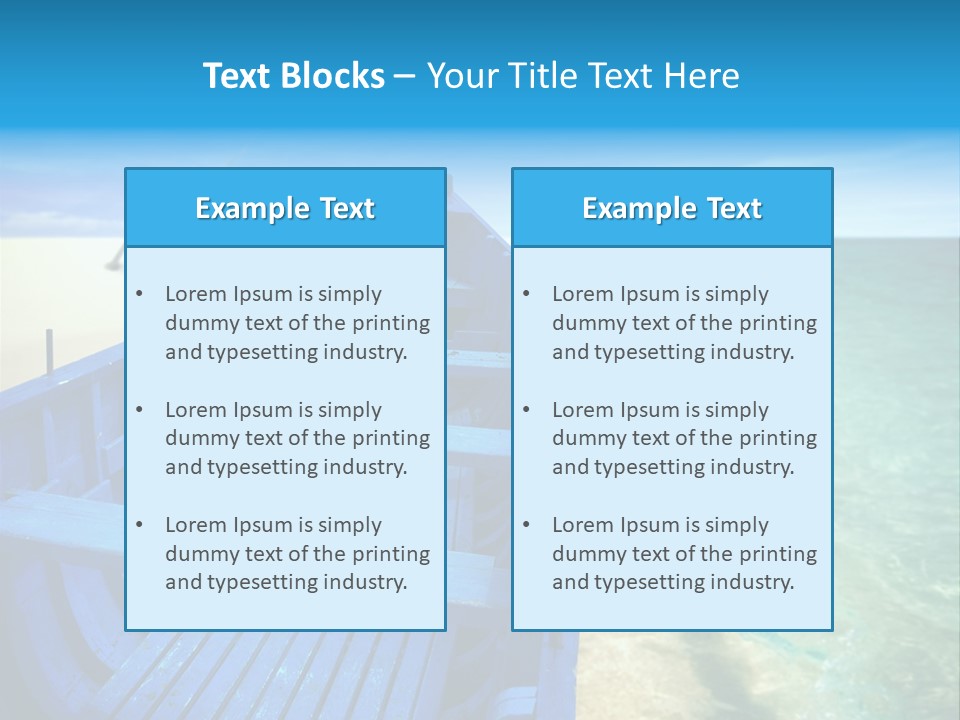 Text Blocks – Your Title Text Here

Example Text

• Lorem Ipsum is simply dummy text of the printing and typesetting industry.

• Lorem Ipsum is simply dummy text of the printing and typesetting industry.

• Lorem Ipsum is simply dummy text of the printing and typesetting industry.

Example Text

• Lorem Ipsum is simply dummy text of the printing and typesetting industry.

• Lorem Ipsum is simply dummy text of the printing and typesetting industry.

• Lorem Ipsum is simply dummy text of the printing and typesetting industry.